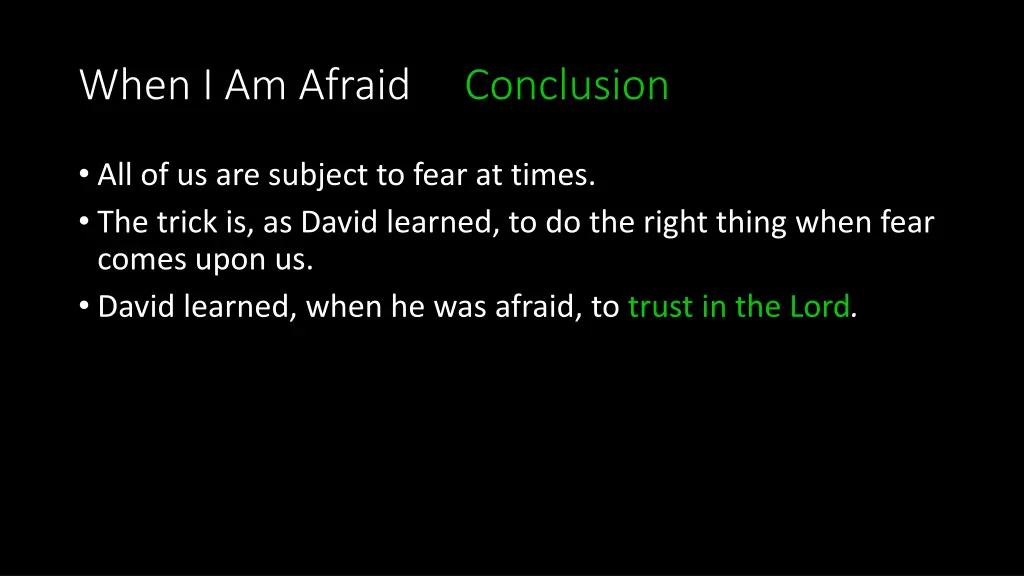 When I Am Afraid Conclusion

• All of us are subject to fear at times.
• The trick is, as David learned, to do the right thing when fear comes upon us.
• David learned, when he was afraid, to trust in the Lord.